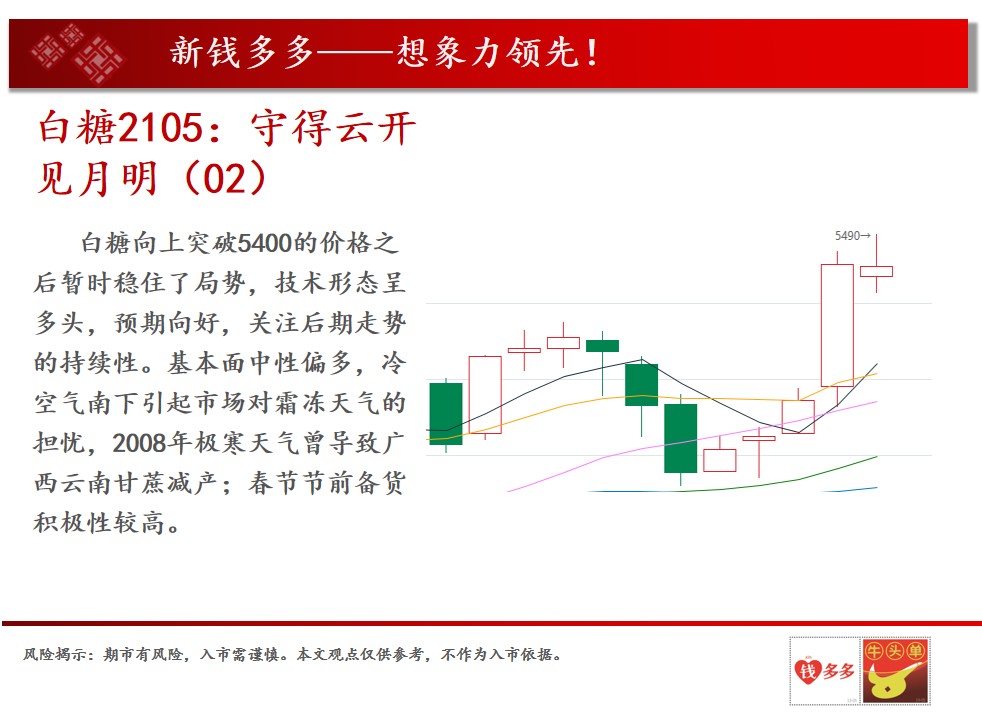 新钱多多——想象力领先!

白糖2105：守得云开见月明（02）

白糖向上突破5400的价格之后暂时稳住了局势，技术形态呈多头，预期向好，关注后期走势的持续性。基本面中性偏多，冷空气南下引起市场对霜冻天气的担忧，2008年极寒天气曾导致广西云南甘蔗减产；春节节前备货积极性较高。

5490→

风险揭示：期市有风险，入市需谨慎。本文观点仅供参考，不作为入市依据。

钱多多

牛头单